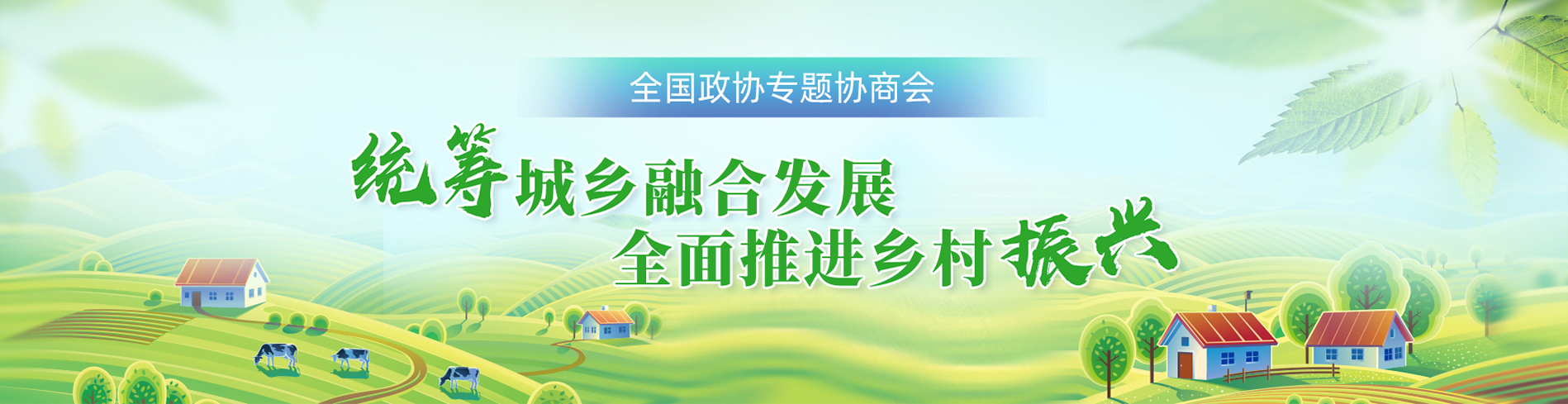 全国政协专题协商会

统筹城乡融合发展
全面推进乡村振兴